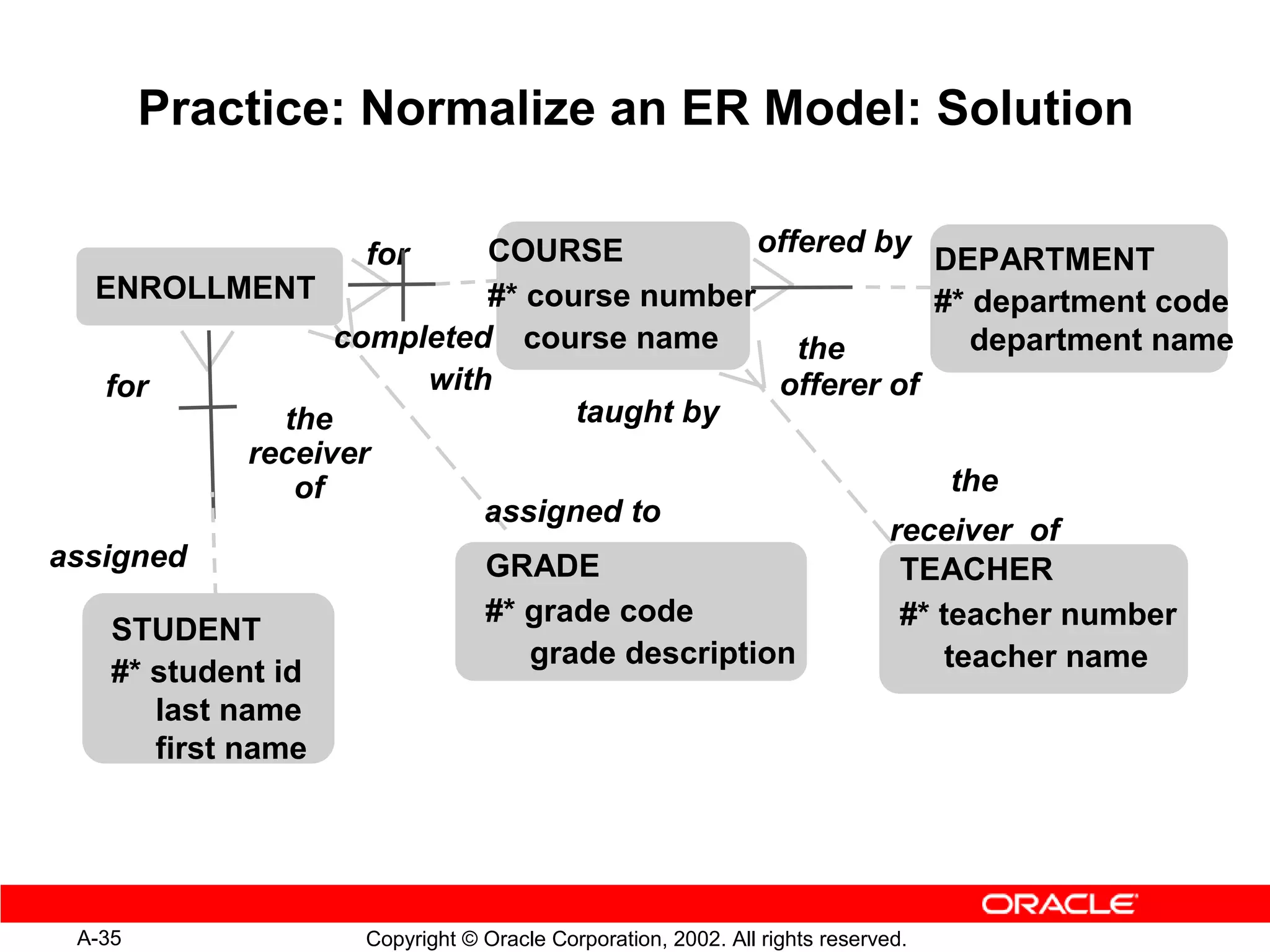 Practice: Normalize an ER Model: Solution

ENROLLMENT

for

COURSE
#* course number
course name

offered by

DEPARTMENT
#* department code
department name

completed

with

the
offerer of

for

the
receiver
of

taught by

assigned to

the

receiver of

assigned

STUDENT
#* student id
last name
first name

GRADE
#* grade code
grade description

TEACHER
#* teacher number
teacher name

ORACLE

A-35

Copyright © Oracle Corporation, 2002. All rights reserved.